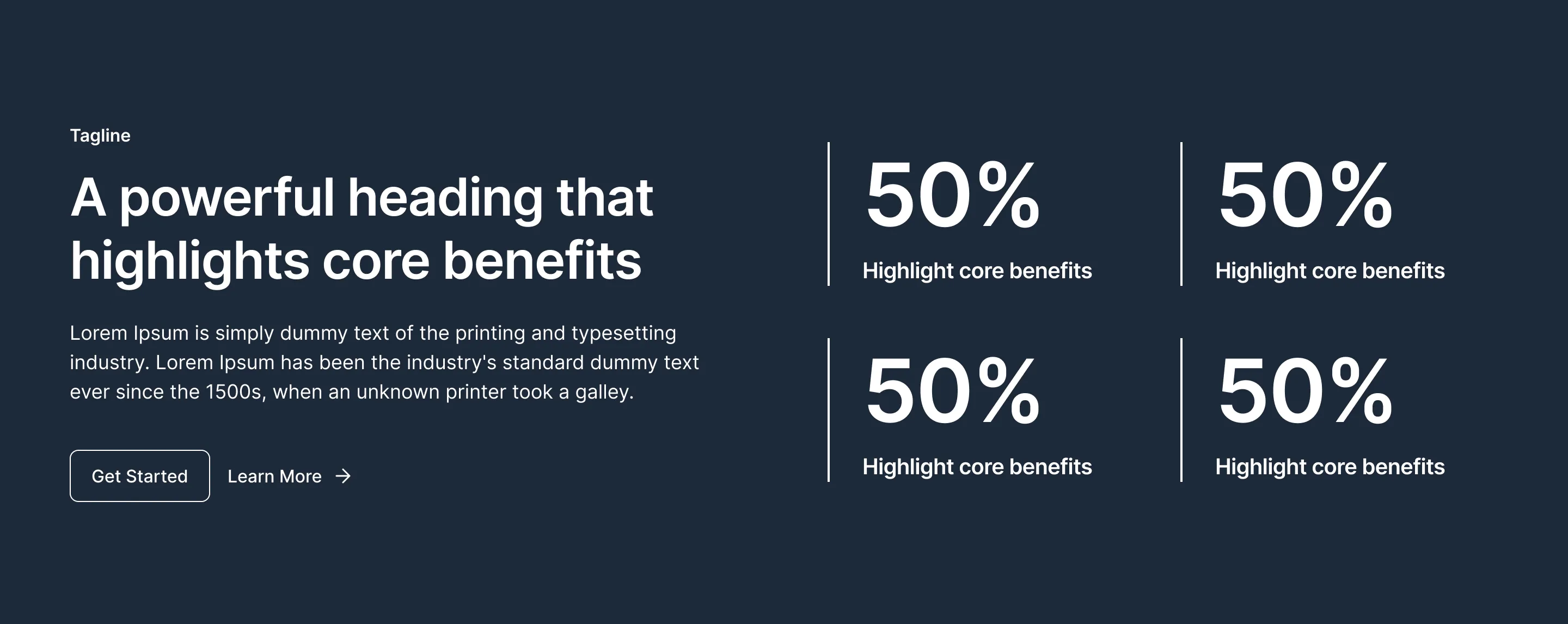 Tagline

A powerful heading that highlights core benefits

Lorem Ipsum is simply dummy text of the printing and typesetting industry. Lorem Ipsum has been the industry's standard dummy text ever since the 1500s, when an unknown printer took a galley.

Get Started

Learn More →

50%

Highlight core benefits

50%

Highlight core benefits

50%

Highlight core benefits

50%

Highlight core benefits